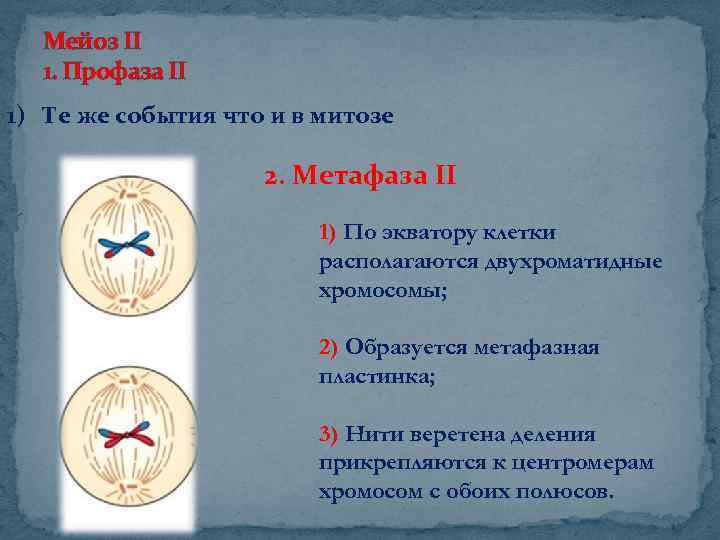 Мейоз II
1. Профаза II

1) Те же события что и в митозе

2. Метафаза II

1) По экватору клетки располагаются двухроматидные хромосомы;

2) Образуется метафазная пластинка;

3) Нити веретена деления прикрепляются к центромерам хромосом с обоих полюсов.